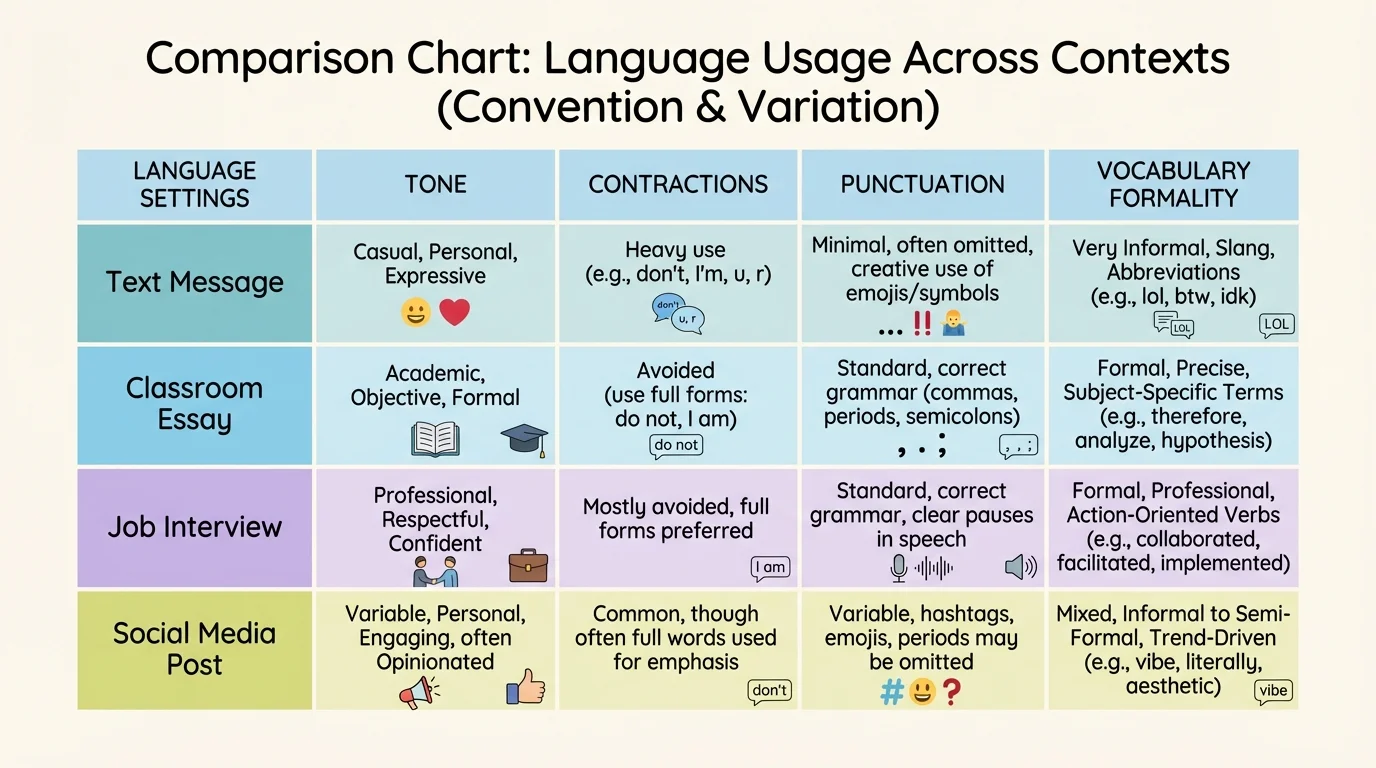 Comparison Chart: Language Usage Across Contexts (Convention & Variation)

| LANGUAGE SETTINGS | TONE | CONTRACTIONS | PUNCTUATION | VOCABULARY FORMALITY |
|---|---|---|---|---|
| Text Message | Casual, Personal, Expressive | Heavy use (e.g., don't, I'm, u, r) don't u, r | Minimal, often omitted, creative use of emojis/symbols ... !! | Very Informal, Slang, Abbreviations (e.g., lol, btw, idk) LOL LOL |
| Classroom Essay | Academic, Objective, Formal | Avoided (use full forms: do not, I am) do not | Standard, correct grammar (commas, periods, semicolons) , . ; , . ; | Formal, Precise, Subject-Specific Terms (e.g., therefore, analyze, hypothesis) |
| Job Interview | Professional, Respectful, Confident | Mostly avoided, full forms preferred I am | Standard, correct grammar, clear pauses in speech | Formal, Professional, Action-Oriented Verbs (e.g., collaborated, facilitated, implemented) |
| Social Media Post | Variable, Personal, Engaging, often Opinionated | Common, though often full words used for emphasis don't | Variable, hashtags, emojis, periods may be omitted # ? | Mixed, Informal to Semi-Formal, Trend-Driven (e.g., vibe, literally, aesthetic) vibe |